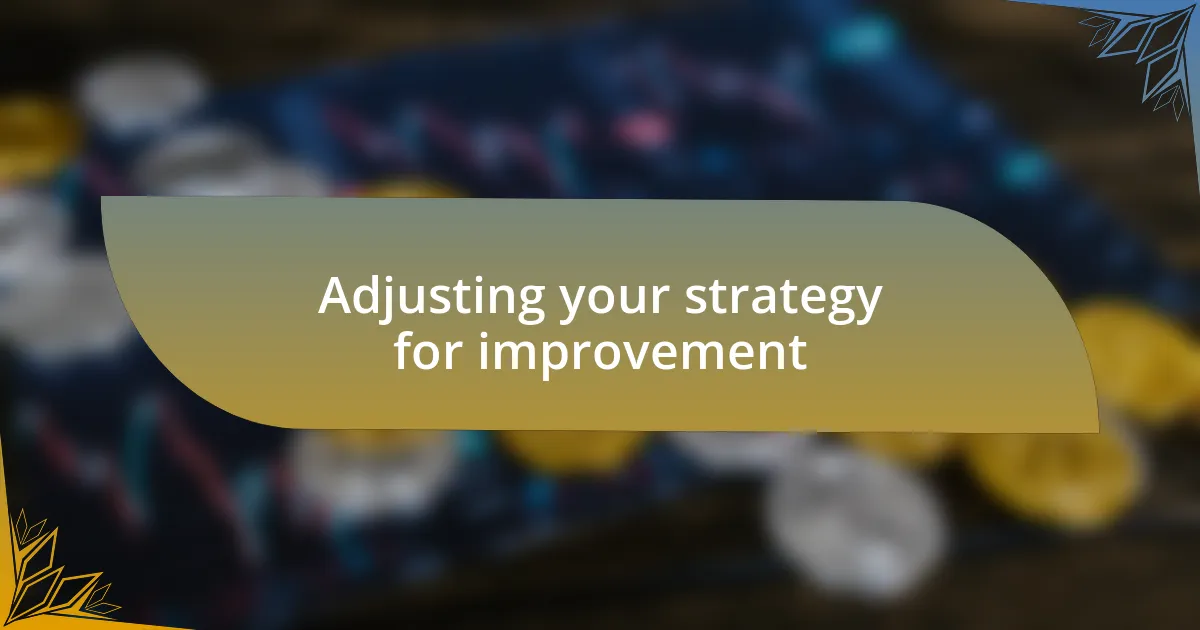 Adjusting your strategy for improvement